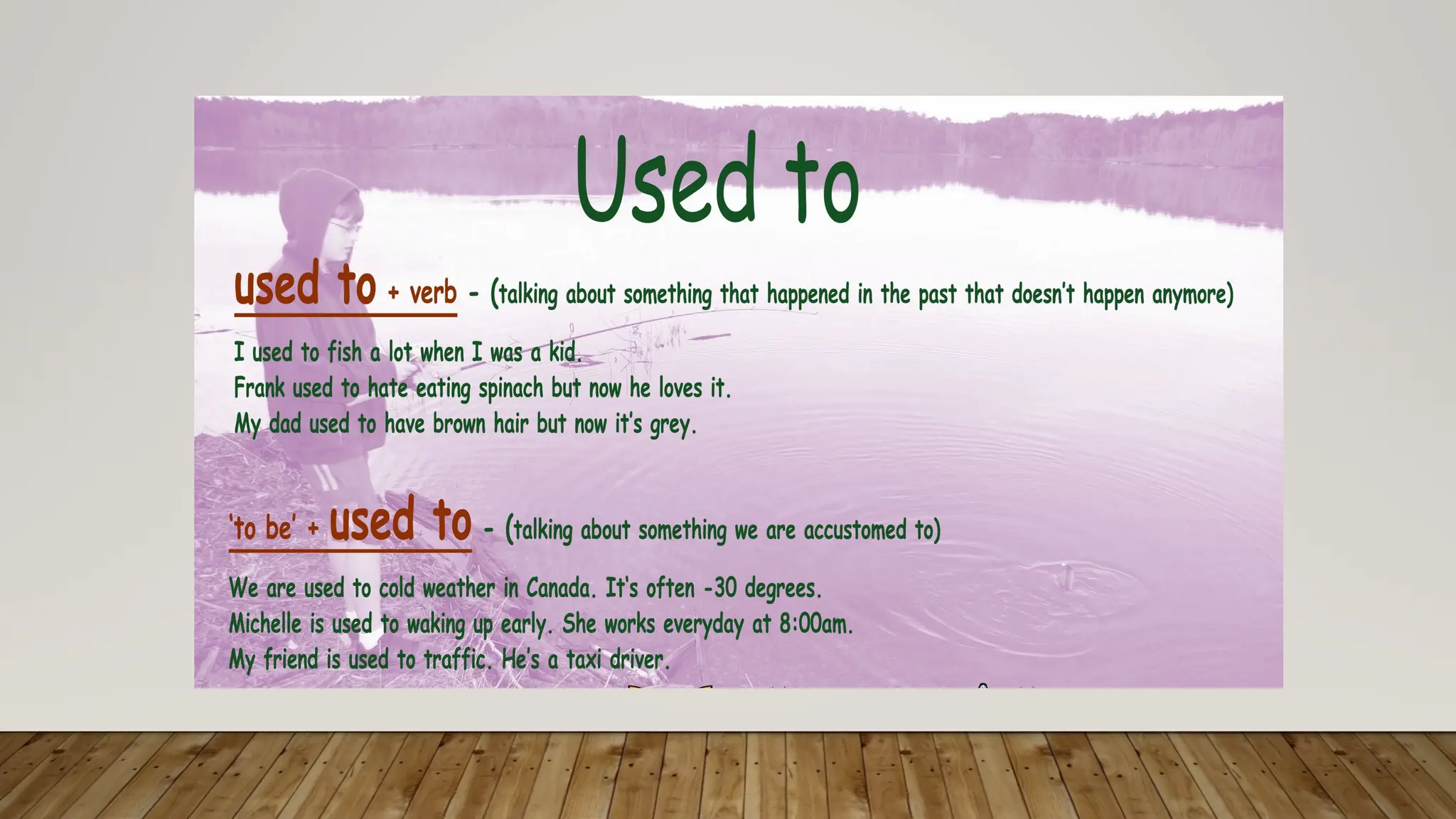 Used to

used to + verb - (talking about something that happened in the past that doesn't happen anymore)

I used to fish a lot when I was a kid.
Frank used to hate eating spinach but now he loves it.
My dad used to have brown hair but now it's grey.

'to be' + used to - (talking about something we are accustomed to)

We are used to cold weather in Canada. It's often -30 degrees.
Michelle is used to waking up early. She works everyday at 8:00am.
My friend is used to traffic. He's a taxi driver.